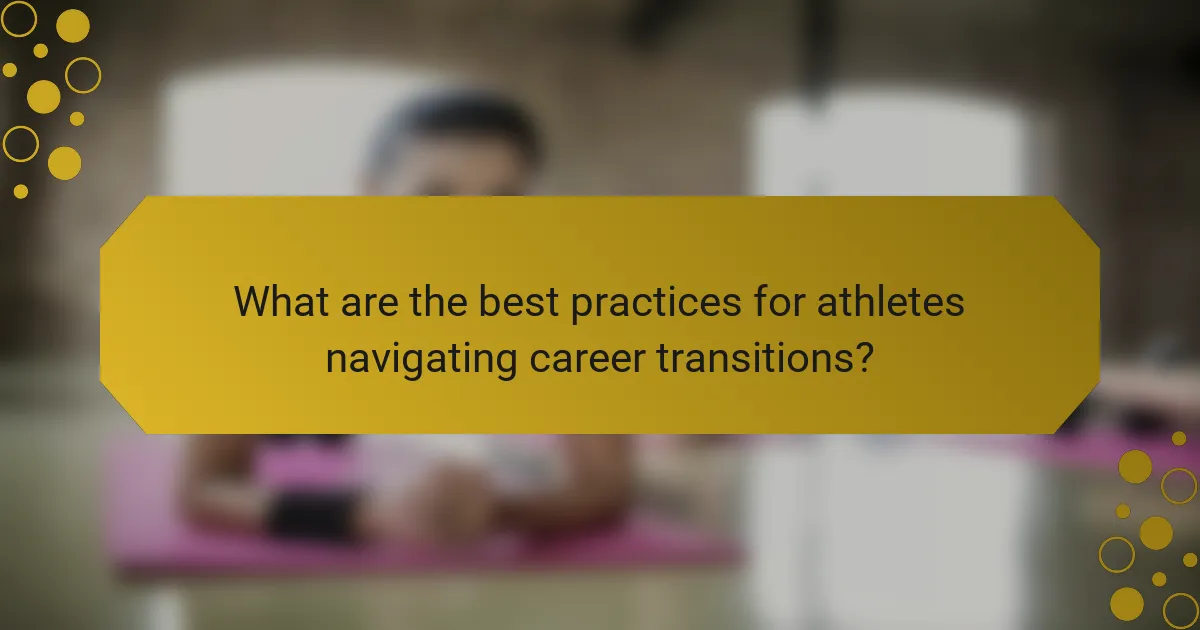 What are the best practices for athletes navigating career transitions?